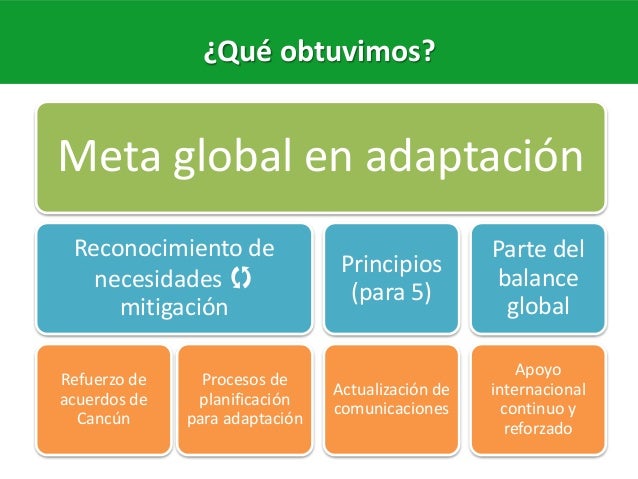 ¿Qué obtuvimos?

Meta global en adaptación

Reconocimiento de necesidades mitigación

Principios (para 5)

Parte del balance global

Refuerzo de acuerdos de Cancún

Procesos de planificación para adaptación

Actualización de comunicaciones

Apoyo internacional continuo y reforzado